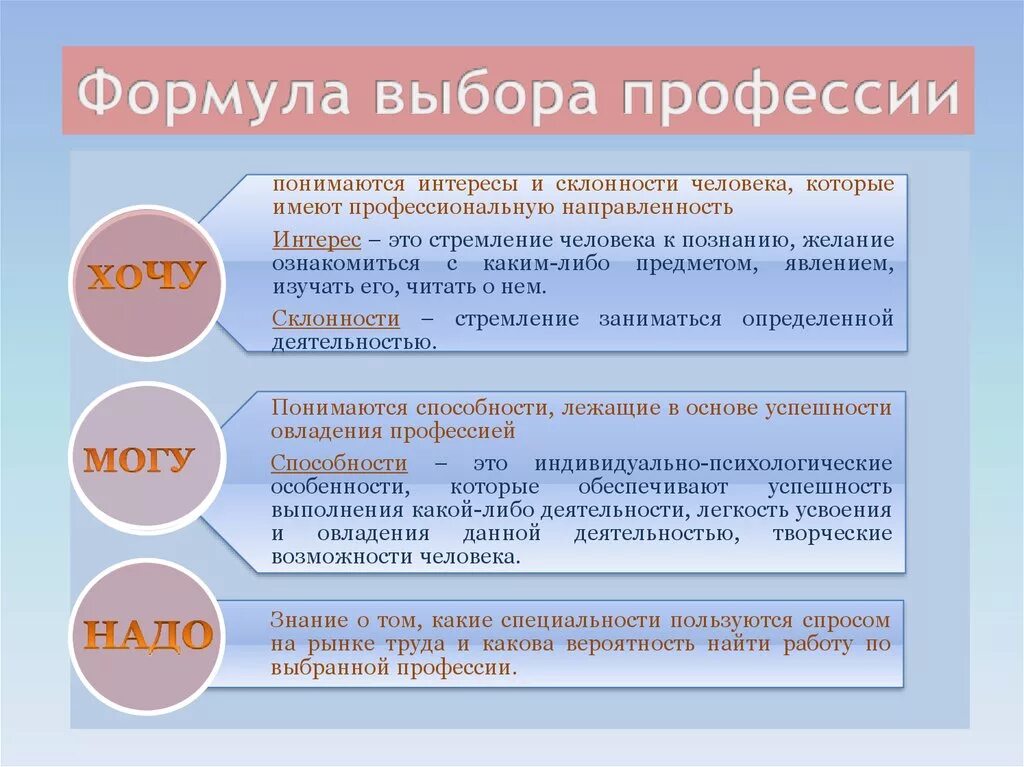 Формула выбора профессии

ХОЧУ

понимаются интересы и склонности человека, которые имеют профессиональную направленность

Интерес – это стремление человека к познанию, желание ознакомиться с каким-либо предметом, явлением, изучать его, читать о нем.

Склонности – стремление заниматься определенной деятельностью.

МОГУ

Понимаются способности, лежащие в основе успешности овладения профессией

Способности – это индивидуально-психологические особенности, которые обеспечивают успешность выполнения какой-либо деятельности, легкость усвоения и овладения данной деятельностью, творческие возможности человека.

НАДО

Знание о том, какие специальности пользуются спросом на рынке труда и какова вероятность найти работу по выбранной профессии.